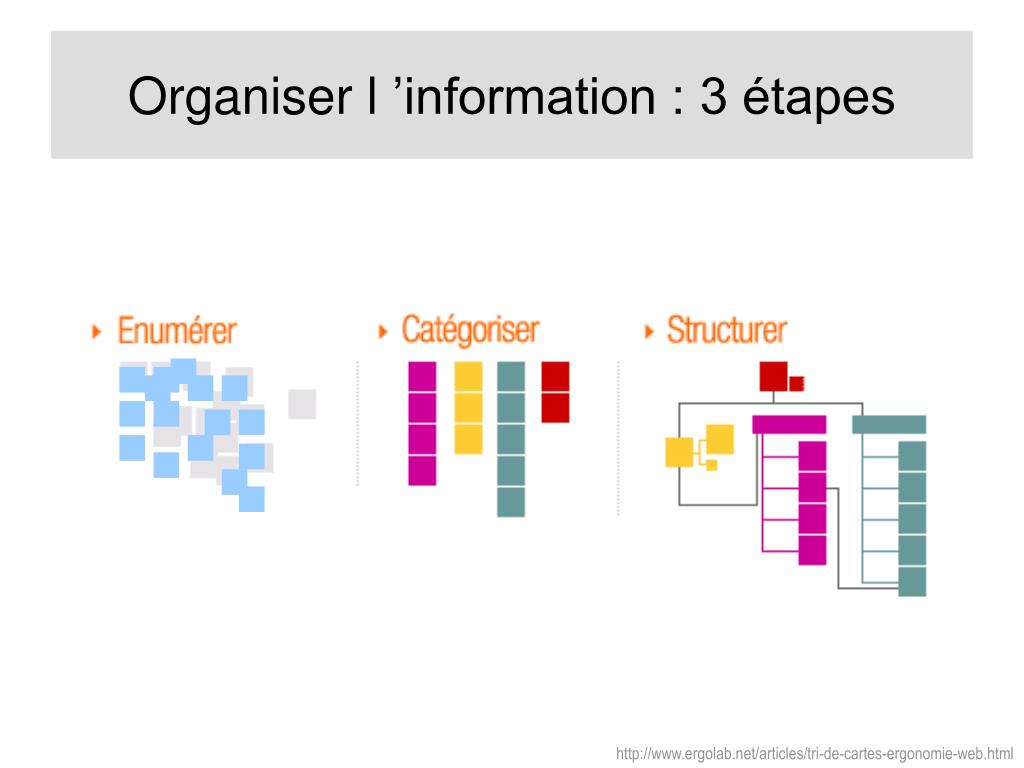 Organiser l ’information : 3 étapes

Enumérer

Catégoriser

Structurer

http://www.ergolab.net/articles/tri-de-cartes-ergonomie-web.html